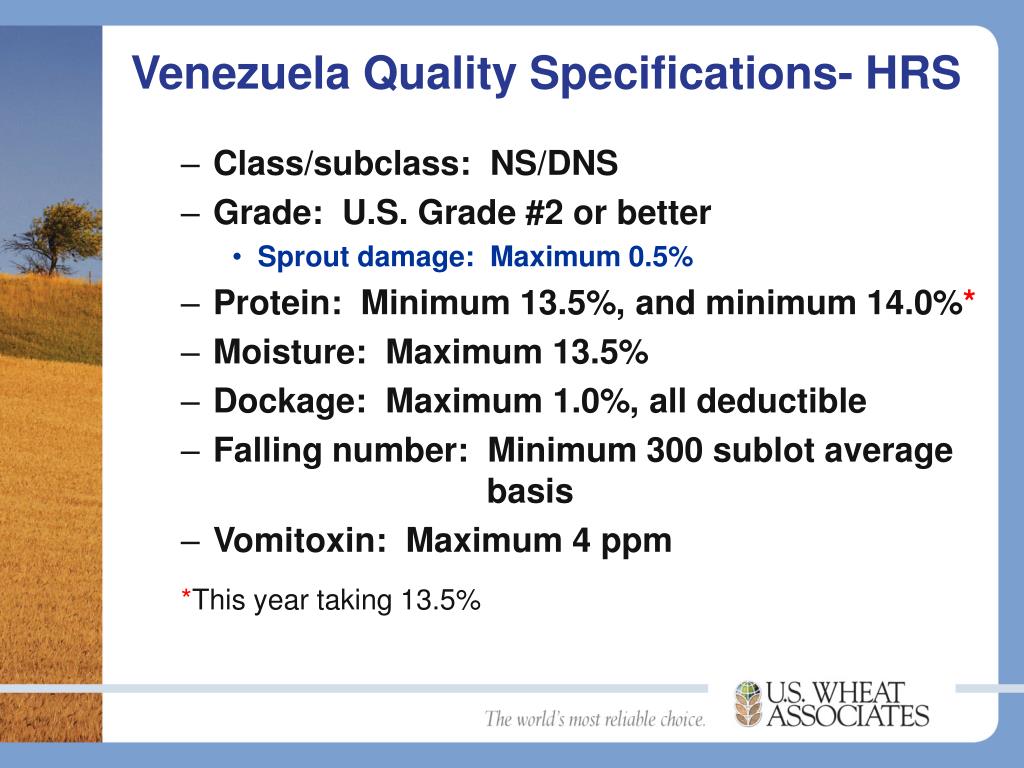 Venezuela Quality Specifications- HRS

– Class/subclass: NS/DNS
– Grade: U.S. Grade #2 or better
• Sprout damage: Maximum 0.5%
– Protein: Minimum 13.5%, and minimum 14.0%*
– Moisture: Maximum 13.5%
– Dockage: Maximum 1.0%, all deductible
– Falling number: Minimum 300 sublot average basis
– Vomitoxin: Maximum 4 ppm

*This year taking 13.5%

The world's most reliable choice.
U.S. WHEAT ASSOCIATES